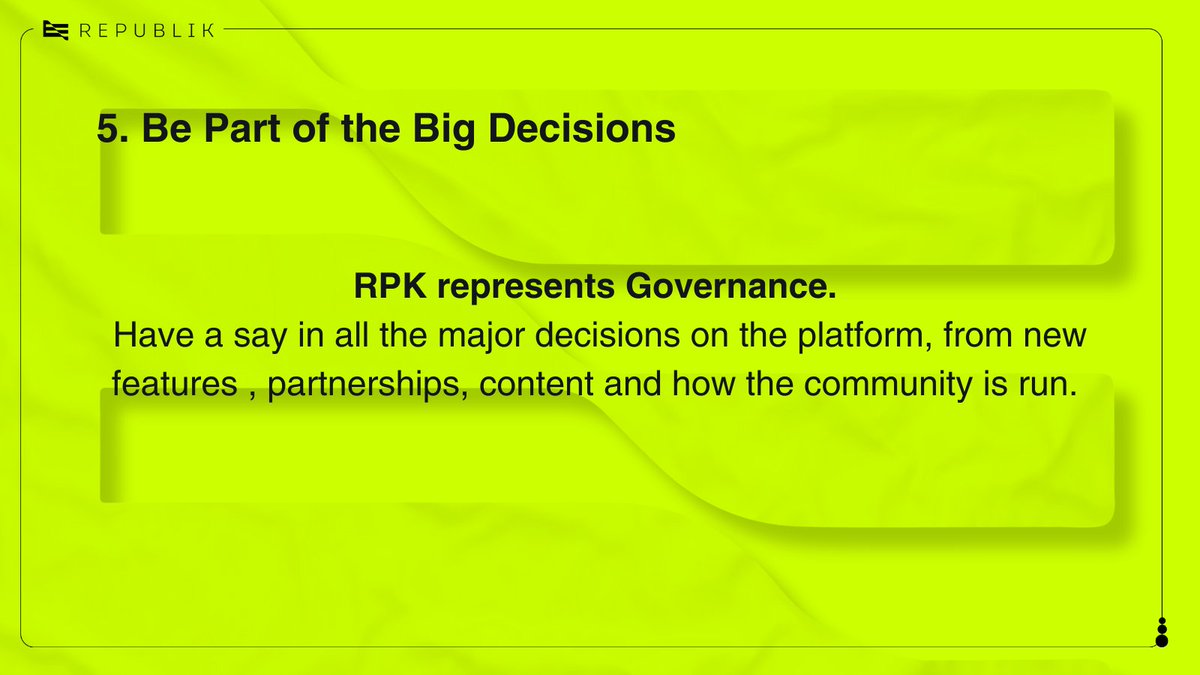 REPUBLIK

5. Be Part of the Big Decisions

RPK represents Governance.
Have a say in all the major decisions on the platform, from new features , partnerships, content and how the community is run.